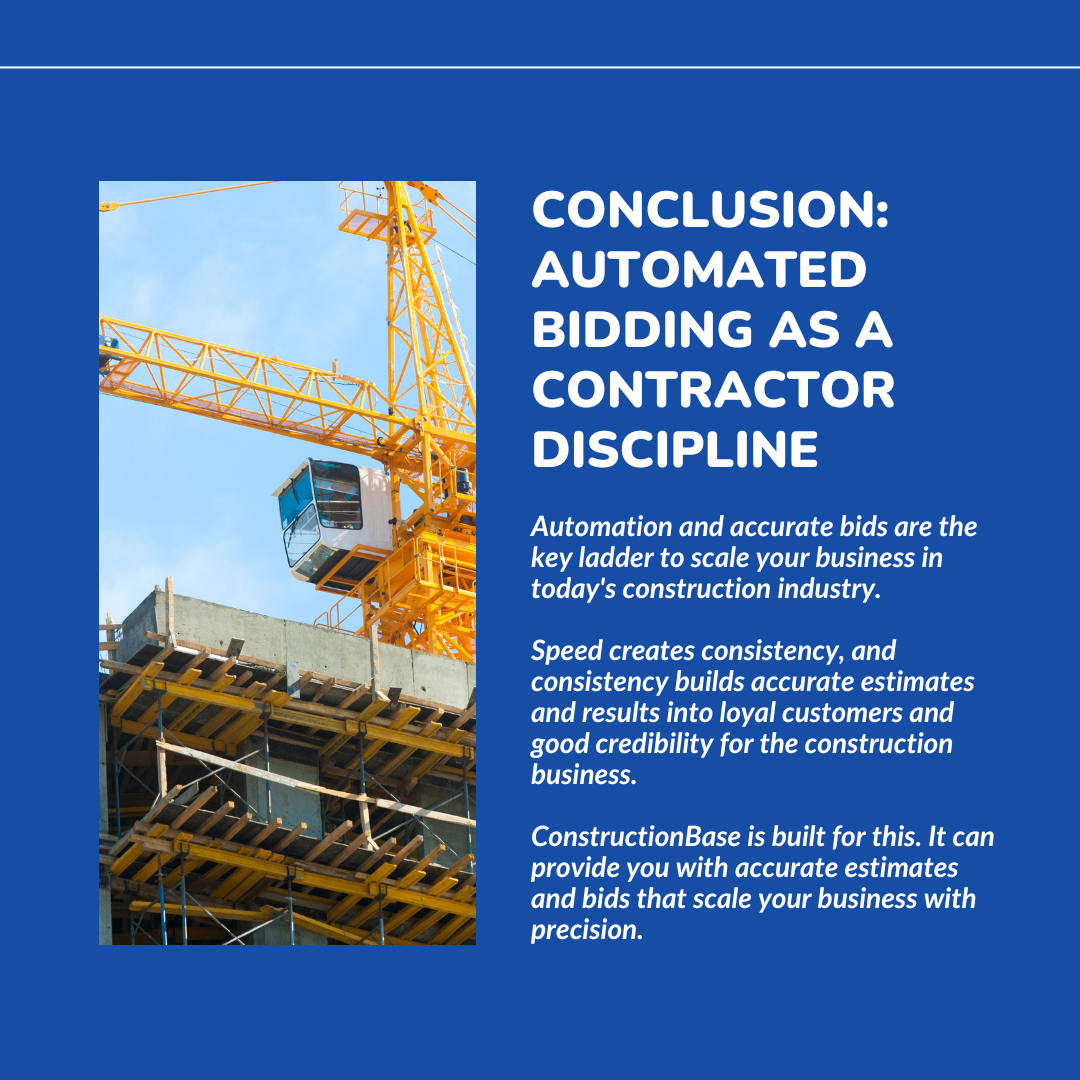 CONCLUSION: AUTOMATED BIDDING AS A CONTRACTOR DISCIPLINE

Automation and accurate bids are the key ladder to scale your business in today's construction industry.

Speed creates consistency, and consistency builds accurate estimates and results into loyal customers and good credibility for the construction business.

ConstructionBase is built for this. It can provide you with accurate estimates and bids that scale your business with precision.